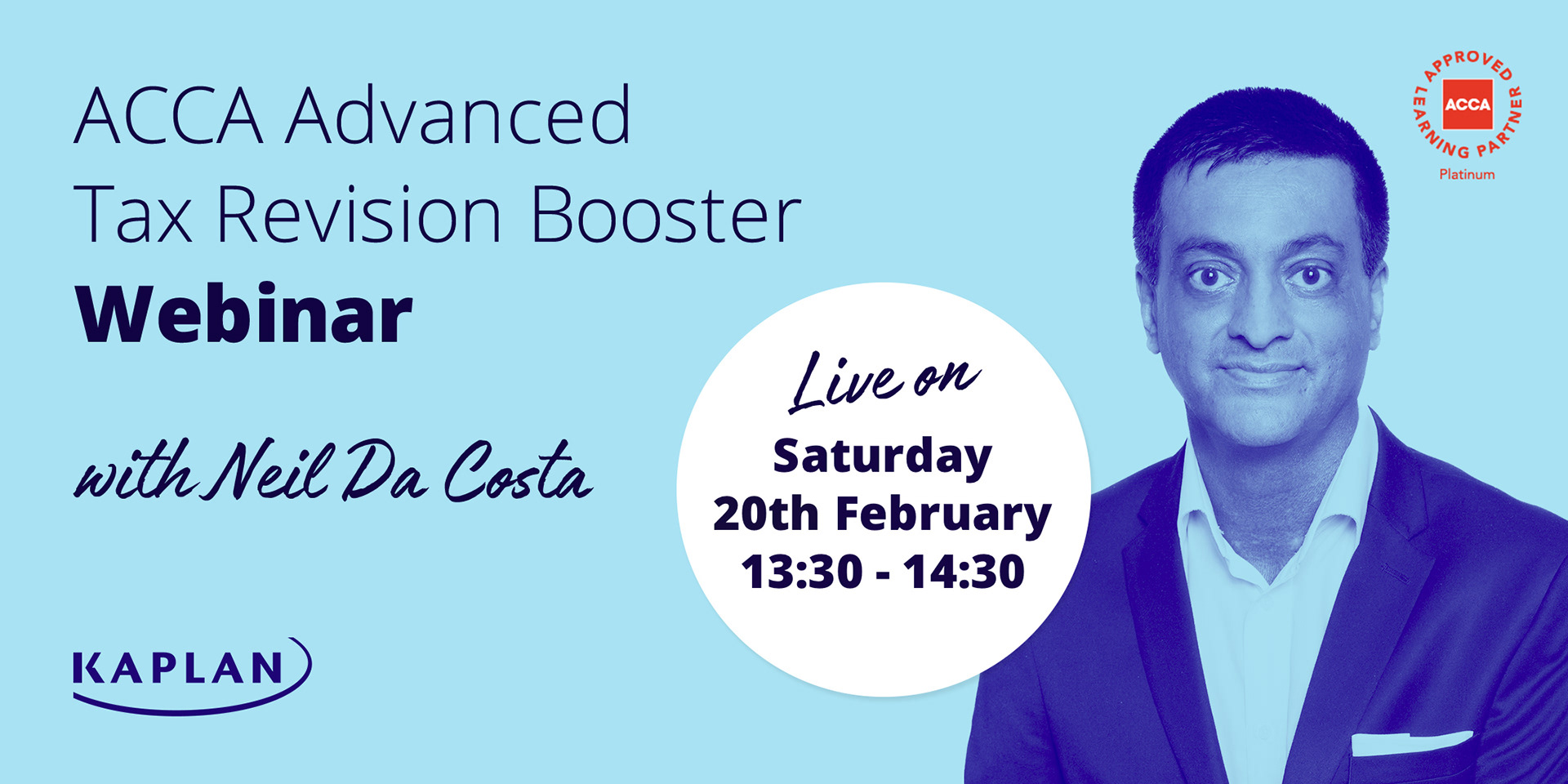 ACCA Advanced Tax Revision Booster
Webinar

with Neil Da Costa

KAPLAN

Live on
Saturday
20th February
13:30 - 14:30

APPROVED LEARNING PARTNER
ACCA
Platinum